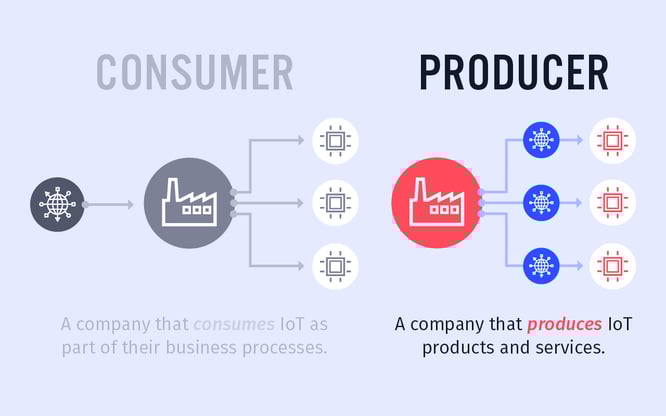 CONSUMER

A company that consumes IoT as part of their business processes.

PRODUCER

A company that produces IoT products and services.